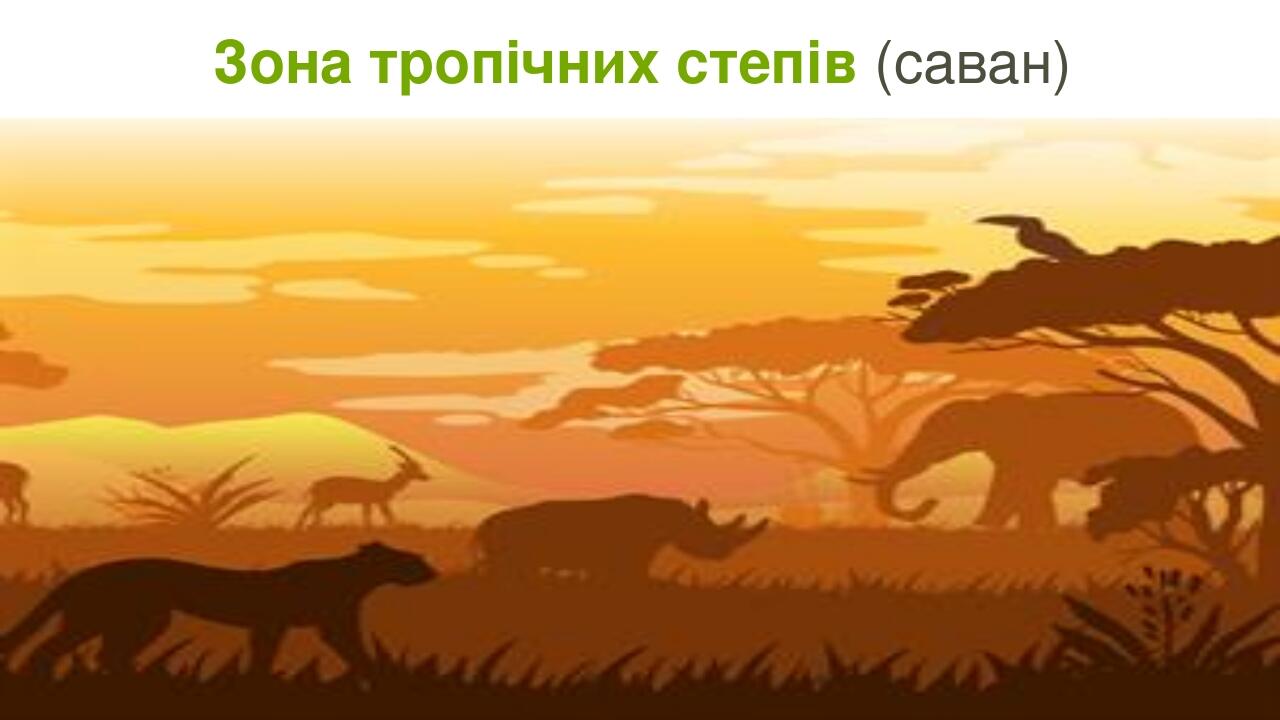 Зона тропічних степів (саван)